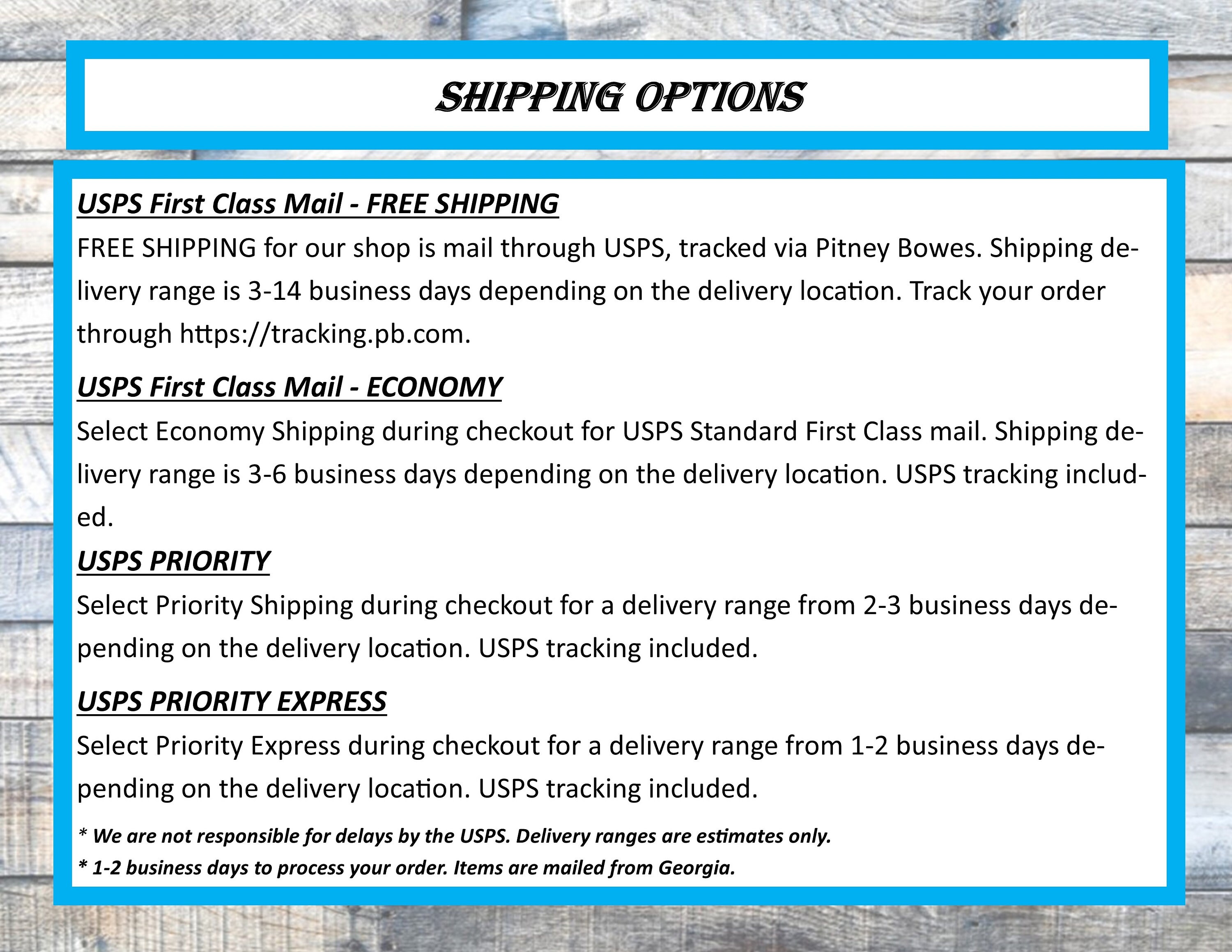 SHIPPING OPTIONS

USPS First Class Mail - FREE SHIPPING

FREE SHIPPING for our shop is mail through USPS, tracked via Pitney Bowes. Shipping delivery range is 3-14 business days depending on the delivery location. Track your order through https://tracking.pb.com.

USPS First Class Mail - ECONOMY

Select Economy Shipping during checkout for USPS Standard First Class mail. Shipping delivery range is 3-6 business days depending on the delivery location. USPS tracking included.

USPS PRIORITY

Select Priority Shipping during checkout for a delivery range from 2-3 business days depending on the delivery location. USPS tracking included.

USPS PRIORITY EXPRESS

Select Priority Express during checkout for a delivery range from 1-2 business days depending on the delivery location. USPS tracking included.

* We are not responsible for delays by the USPS. Delivery ranges are estimates only.
* 1-2 business days to process your order. Items are mailed from Georgia.